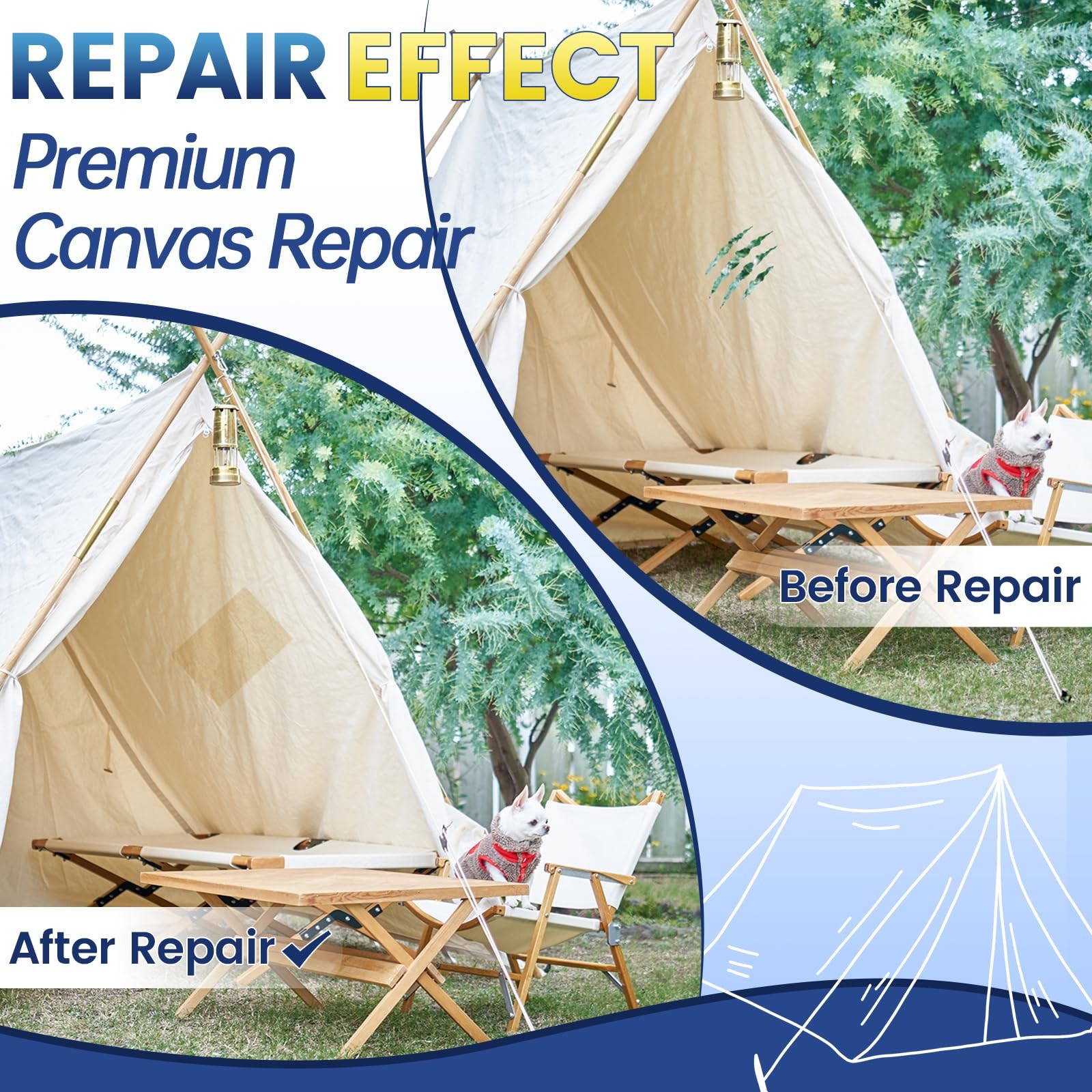 REPAIR EFFECT

Premium Canvas Repair

Before Repair

After Repair ✓